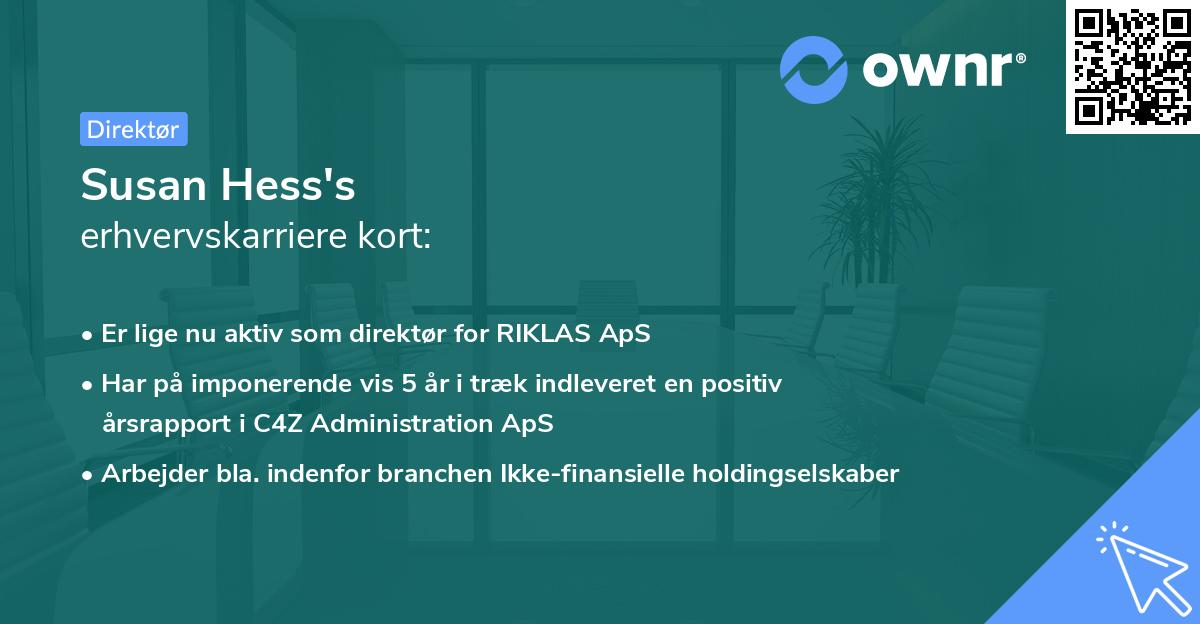 ownr®

Direktør

Susan Hess's
erhvervskarriere kort:

• Er lige nu aktiv som direktør for RIKLAS ApS
• Har på imponerende vis 5 år i træk indleveret en positiv årsrapport i C4Z Administration ApS
• Arbejder bla. indenfor branchen Ikke-finansielle holdingselskaber